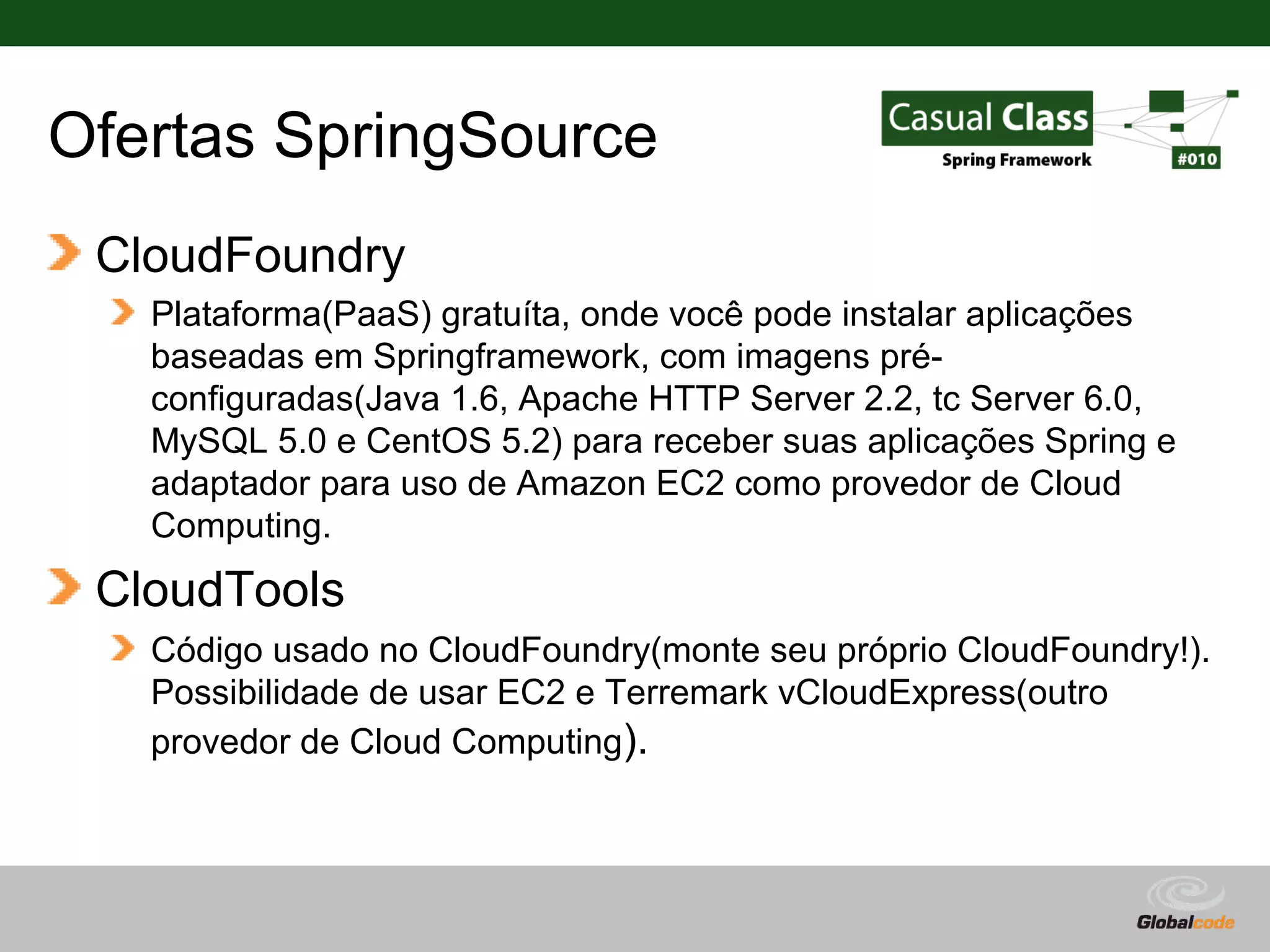 Ofertas SpringSource

Casual Class
Spring Framework
#010

CloudFoundry

Plataforma(PaaS) gratuíta, onde você pode instalar aplicações baseadas em Springframework, com imagens pré-configuradas(Java 1.6, Apache HTTP Server 2.2, tc Server 6.0, MySQL 5.0 e CentOS 5.2) para receber suas aplicações Spring e adaptador para uso de Amazon EC2 como provedor de Cloud Computing.

CloudTools

Código usado no CloudFoundry(monte seu próprio CloudFoundry!). Possibilidade de usar EC2 e Terremark vCloudExpress(outro provedor de Cloud Computing).

Globalcode